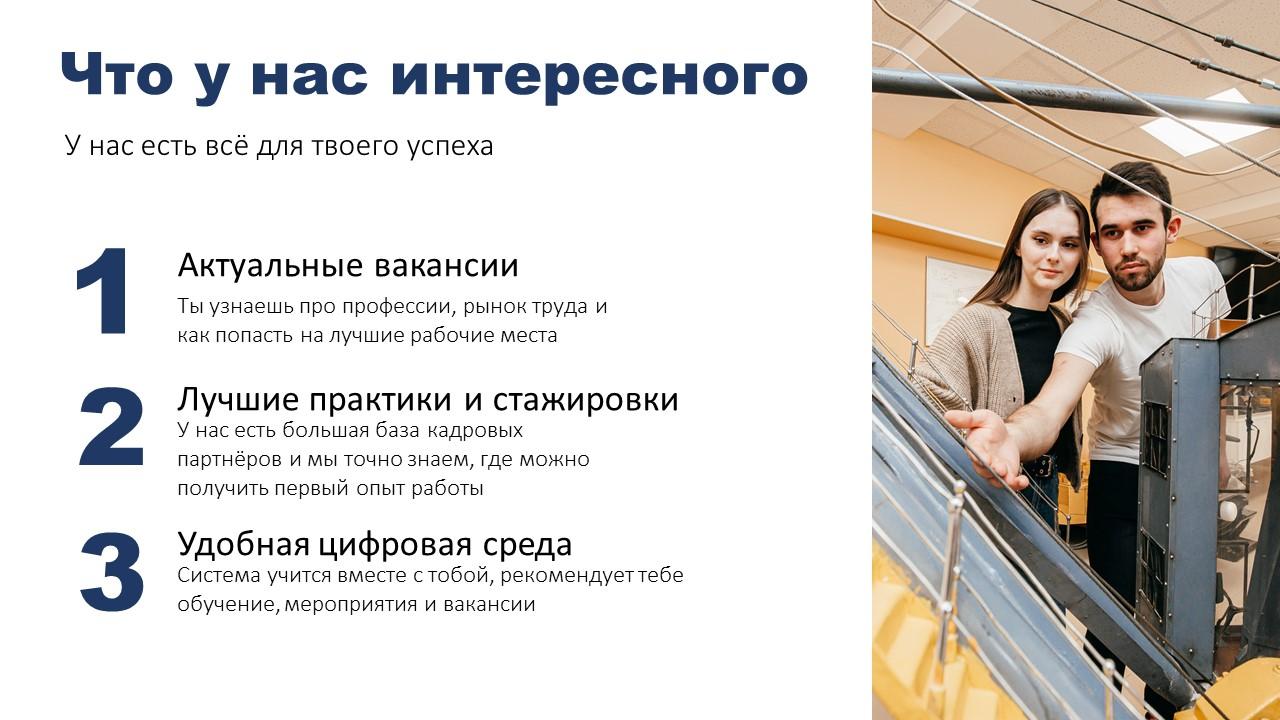 Что у нас интересного

У нас есть всё для твоего успеха

1

Актуальные вакансии

Ты узнаешь про профессии, рынок труда и как попасть на лучшие рабочие места

2

Лучшие практики и стажировки

У нас есть большая база кадровых партнёров и мы точно знаем, где можно получить первый опыт работы

3

Удобная цифровая среда

Система учится вместе с тобой, рекомендует тебе обучение, мероприятия и вакансии